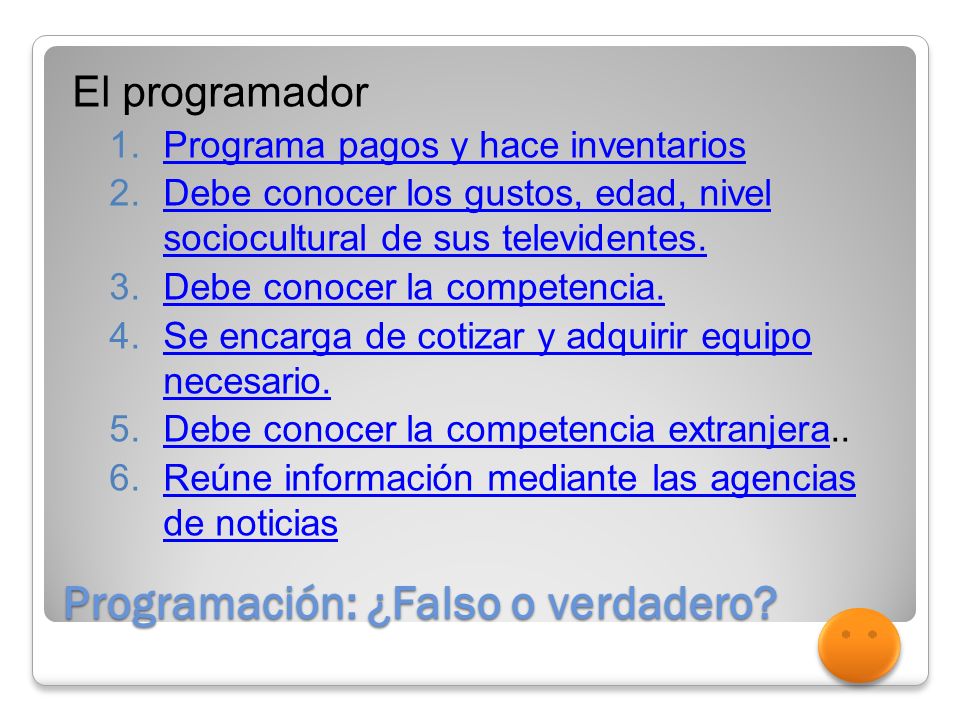 El programador

1. Programa pagos y hace inventarios
2. Debe conocer los gustos, edad, nivel sociocultural de sus televidentes.
3. Debe conocer la competencia.
4. Se encarga de cotizar y adquirir equipo necesario.
5. Debe conocer la competencia extranjera..
6. Reúne información mediante las agencias de noticias

Programación: ¿Falso o verdadero?